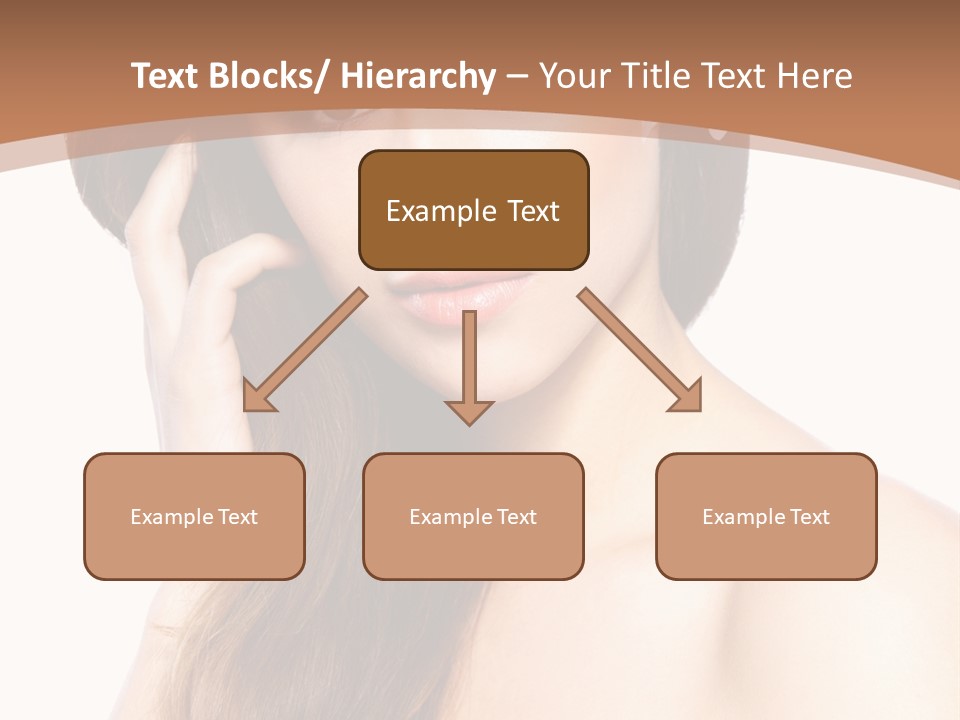 Text Blocks/ Hierarchy – Your Title Text Here

Example Text

Example Text

Example Text

Example Text